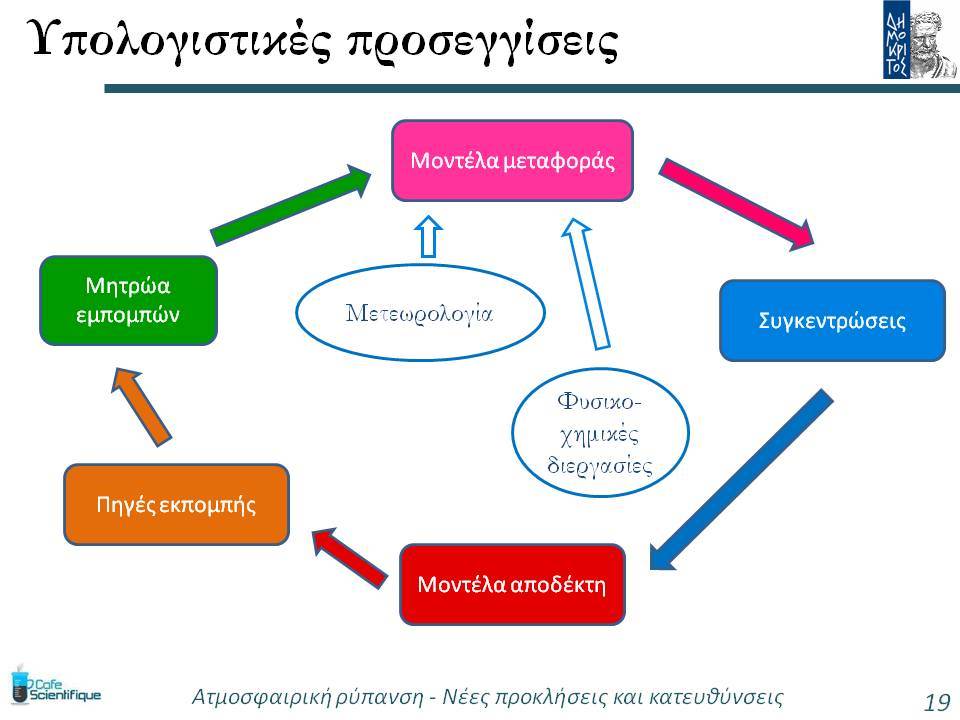 Υπολογιστικές προσεγγίσεις

ΔΗΜΟΚΡΙΤΟΣ

Μοντέλα μεταφοράς

Μητρώα εμπομπών

Μετεωρολογία

Συγκεντρώσεις

Φυσικο-χημικές διεργασίες

Πηγές εκπομπής

Μοντέλα αποδέκτη

Cafe Scientifique

Ατμοσφαιρική ρύπανση - Νέες προκλήσεις και κατευθύνσεις

19